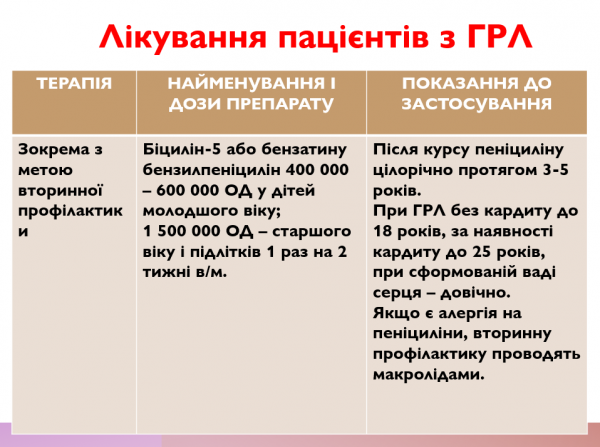 Лікування пацієнтів з ГРЛ

| ТЕРАПІЯ | НАЙМЕНУВАННЯ І ДОЗИ ПРЕПАРАТУ | ПОКАЗАННЯ ДО ЗАСТОСУВАННЯ |
|---|---|---|
| Зокрема з метою вторинної профілактики | Біцилін-5 або бензатину бензилпеніцилін 400 000 – 600 000 ОД у дітей молодшого віку; 1 500 000 ОД – старшого віку і підлітків 1 раз на 2 тижні в/м. | Після курсу пеніциліну цілорічно протягом 3-5 років. При ГРЛ без кардиту до 18 років, за наявності кардиту до 25 років, при сформованій ваді серця – довічно. Якщо є алергія на пеніциліни, вторинну профілактику проводять макролідами. |